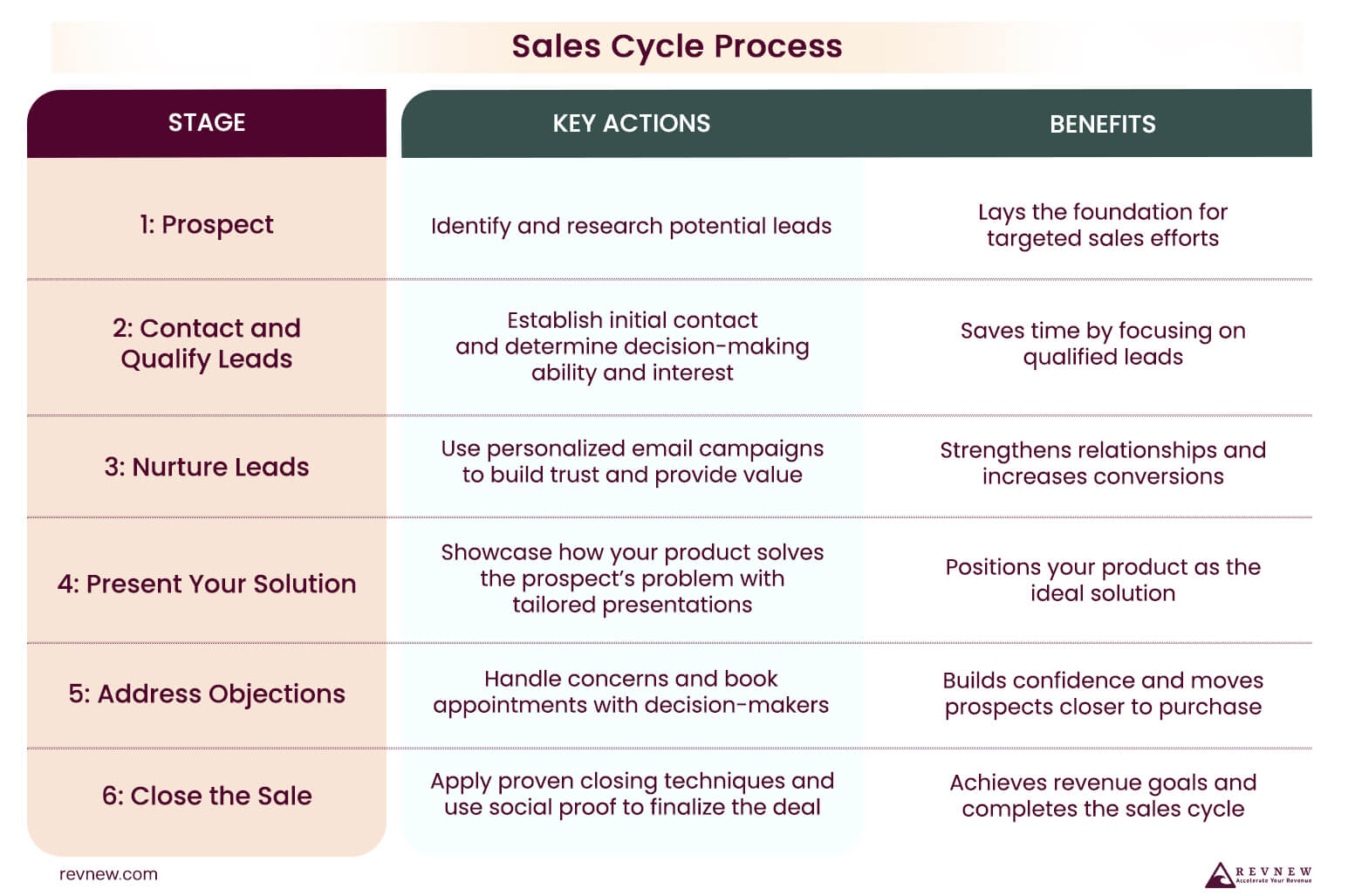 Sales Cycle Process

| STAGE | KEY ACTIONS | BENEFITS |
|---|---|---|
| 1: Prospect | Identify and research potential leads | Lays the foundation for targeted sales efforts |
| 2: Contact and Qualify Leads | Establish initial contact and determine decision-making ability and interest | Saves time by focusing on qualified leads |
| 3: Nurture Leads | Use personalized email campaigns to build trust and provide value | Strengthens relationships and increases conversions |
| 4: Present Your Solution | Showcase how your product solves the prospect's problem with tailored presentations | Positions your product as the ideal solution |
| 5: Address Objections | Handle concerns and book appointments with decision-makers | Builds confidence and moves prospects closer to purchase |
| 6: Close the Sale | Apply proven closing techniques and use social proof to finalize the deal | Achieves revenue goals and completes the sales cycle |

revnew.com

REVNEW
Accelerate Your Revenue